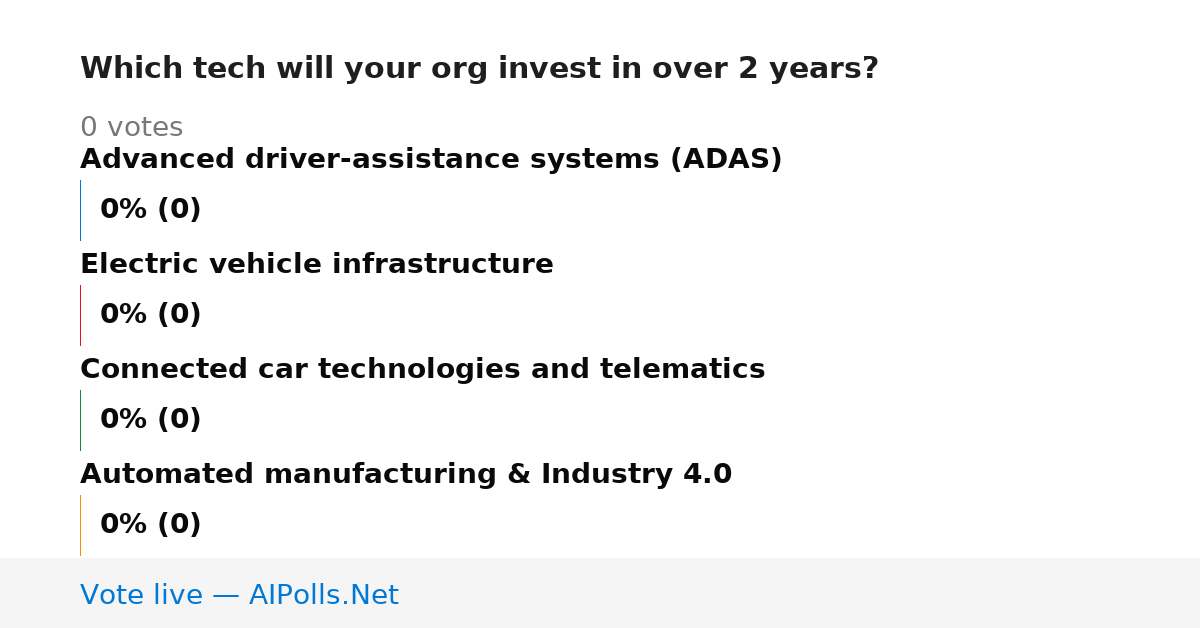 Which tech will your org invest in over 2 years?

0 votes

Advanced driver-assistance systems (ADAS)

0% (0)

Electric vehicle infrastructure

0% (0)

Connected car technologies and telematics

0% (0)

Automated manufacturing & Industry 4.0

0% (0)

Vote live — AIPolls.Net